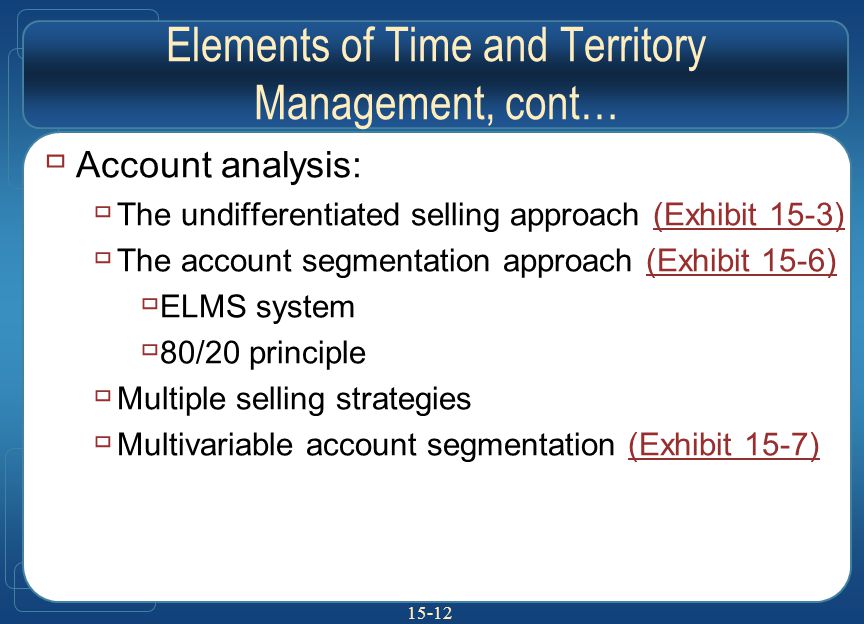 Elements of Time and Territory Management, cont…

Account analysis:

The undifferentiated selling approach (Exhibit 15-3)

The account segmentation approach (Exhibit 15-6)

ELMS system

80/20 principle

Multiple selling strategies

Multivariable account segmentation (Exhibit 15-7)

15-12